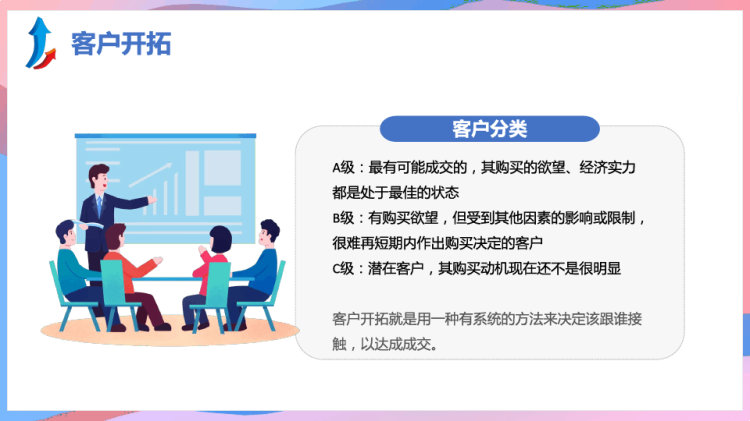 客户开拓

客户分类

A级：最有可能成交的，其购买的欲望、经济实力都是处于最佳的状态

B级：有购买欲望，但受到其他因素的影响或限制，很难再短期内作出购买决定的客户

C级：潜在客户，其购买动机现在还不是很明显

客户开拓就是用一种有系统的方法来决定该跟谁接触，以达成成交。